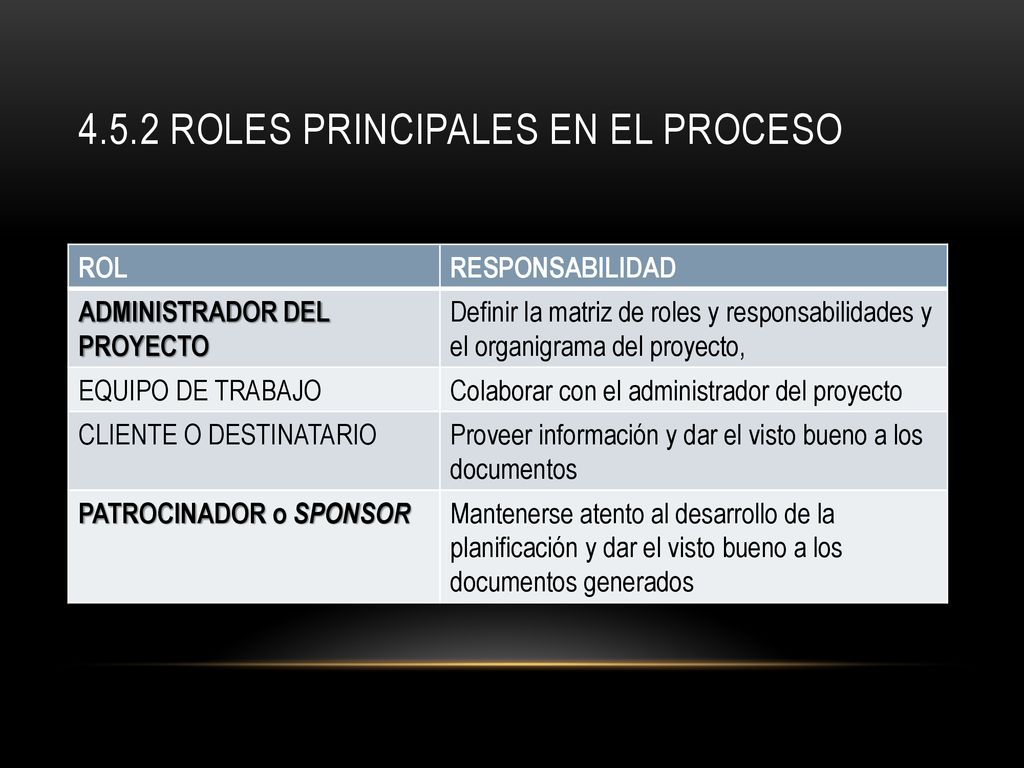 4.5.2 ROLES PRINCIPALES EN EL PROCESO

| ROL | RESPONSABILIDAD |
|---|---|
| ADMINISTRADOR DEL PROYECTO | Definir la matriz de roles y responsabilidades y el organigrama del proyecto, |
| EQUIPO DE TRABAJO | Colaborar con el administrador del proyecto |
| CLIENTE O DESTINATARIO | Proveer información y dar el visto bueno a los documentos |
| PATROCINADOR o SPONSOR | Mantenerse atento al desarrollo de la planificación y dar el visto bueno a los documentos generados |